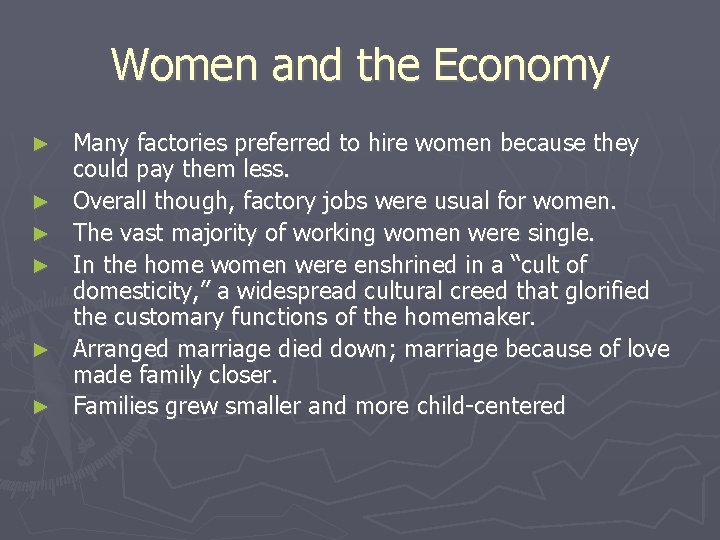 Women and the Economy

► Many factories preferred to hire women because they could pay them less.
► Overall though, factory jobs were usual for women.
► The vast majority of working women were single.
► In the home women were enshrined in a “cult of domesticity,” a widespread cultural creed that glorified the customary functions of the homemaker.
► Arranged marriage died down; marriage because of love made family closer.
► Families grew smaller and more child-centered